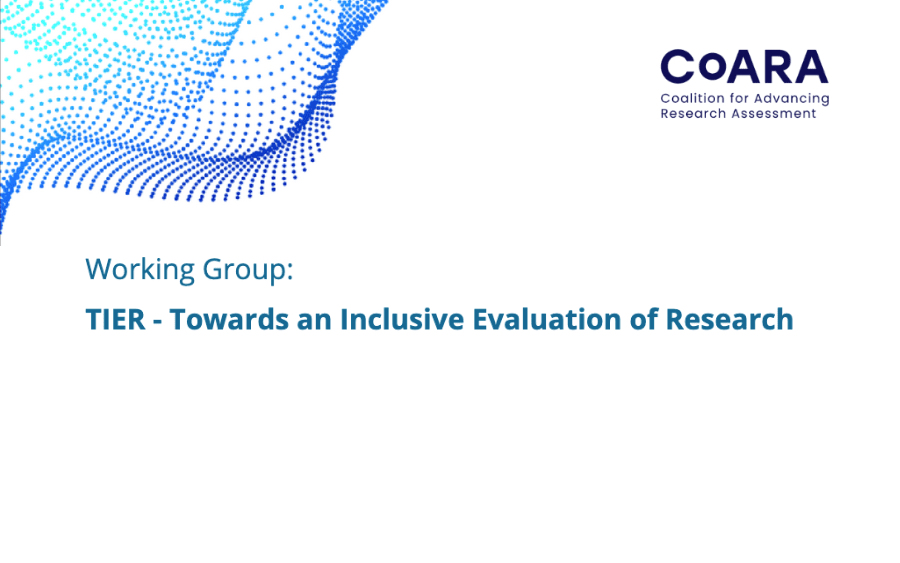 CoARA
Coalition for Advancing Research Assessment

Working Group:

TIER - Towards an Inclusive Evaluation of Research